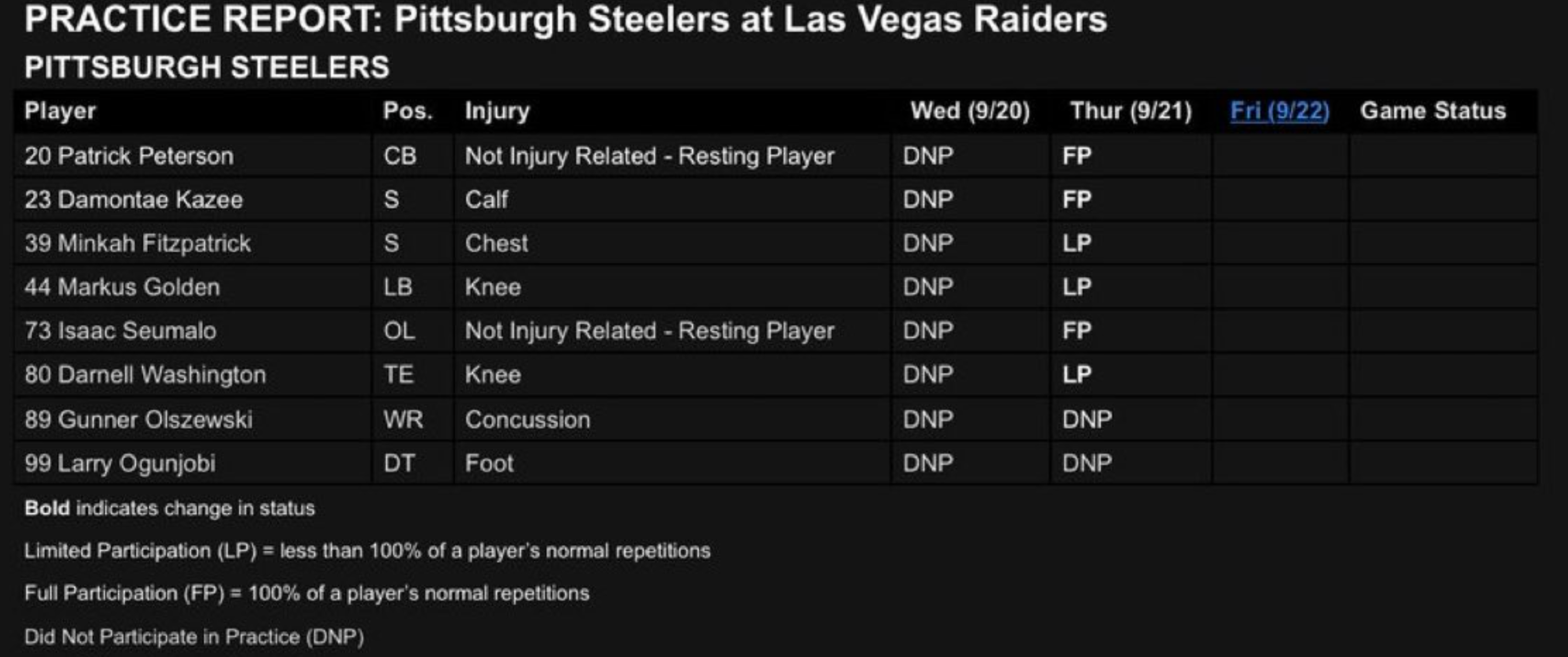 PRACTICE REPORT: Pittsburgh Steelers at Las Vegas Raiders

PITTSBURGH STEELERS

| Player | Pos. | Injury | Wed (9/20) | Thur (9/21) | Fri (9/22) | Game Status |
|---|---|---|---|---|---|---|
| 20 Patrick Peterson | CB | Not Injury Related - Resting Player | DNP | FP | | |
| 23 Damontae Kazee | S | Calf | DNP | FP | | |
| 39 Minkah Fitzpatrick | S | Chest | DNP | LP | | |
| 44 Markus Golden | LB | Knee | DNP | LP | | |
| 73 Isaac Seumalo | OL | Not Injury Related - Resting Player | DNP | FP | | |
| 80 Darnell Washington | TE | Knee | DNP | LP | | |
| 89 Gunner Olszewski | WR | Concussion | DNP | DNP | | |
| 99 Larry Ogunjobi | DT | Foot | DNP | DNP | | |

Bold indicates change in status

Limited Participation (LP) = less than 100% of a player's normal repetitions

Full Participation (FP) = 100% of a player's normal repetitions

Did Not Participate in Practice (DNP)